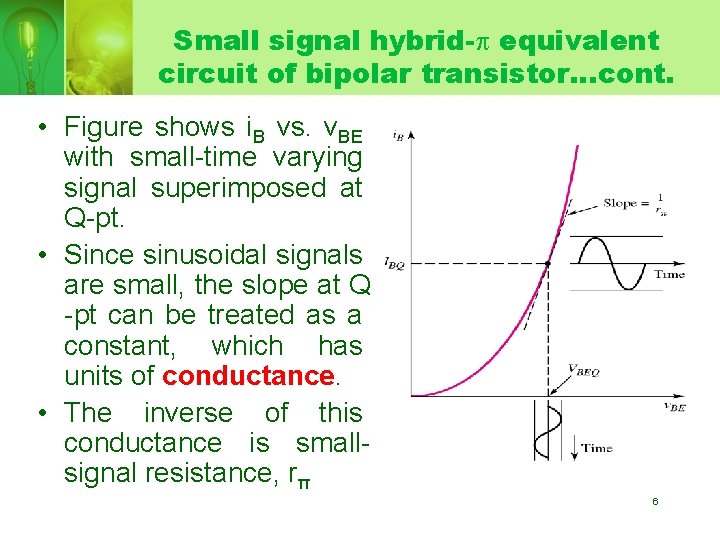 Small signal hybrid-$\pi$ equivalent circuit of bipolar transistor…cont.

• Figure shows $i_B$ vs. $v_{BE}$ with small-time varying signal superimposed at Q-pt.

• Since sinusoidal signals are small, the slope at Q -pt can be treated as a constant, which has units of conductance.

• The inverse of this conductance is small-signal resistance, $r_\pi$

$i_B$

Slope = $\frac{1}{r_\pi}$

$I_{BQ}$

Time

$V_{BEQ}$

$v_{BE}$

Time

6